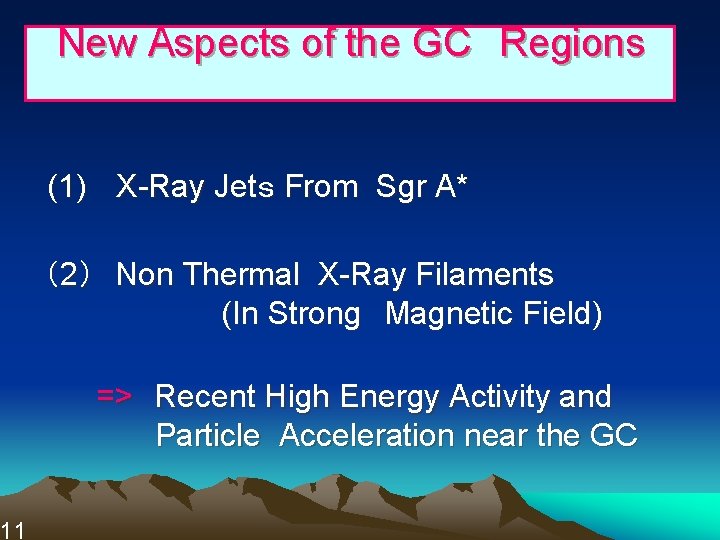 New Aspects of the GC Regions

(1) X-Ray Jets From Sgr A*

(2) Non Thermal X-Ray Filaments (In Strong Magnetic Field)

=> Recent High Energy Activity and Particle Acceleration near the GC

11